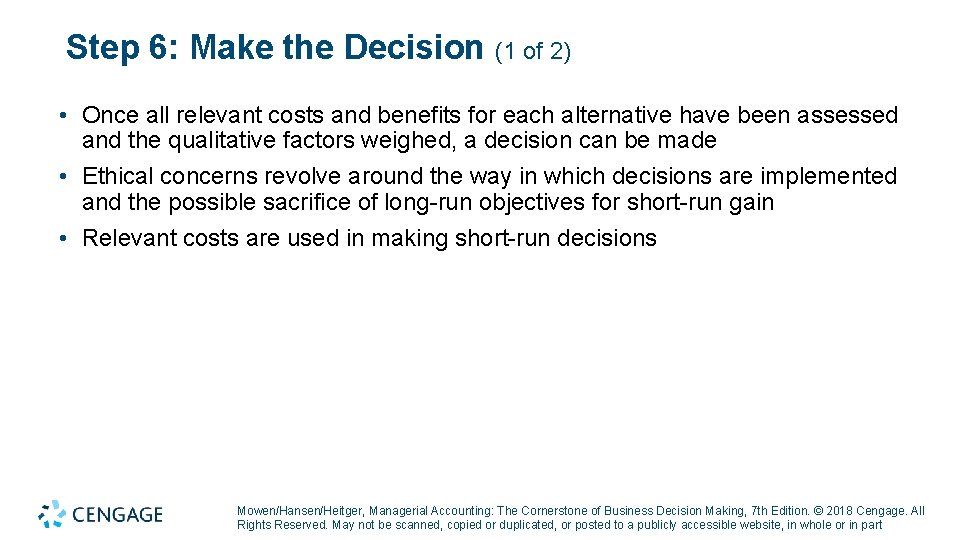 Step 6: Make the Decision (1 of 2)

• Once all relevant costs and benefits for each alternative have been assessed and the qualitative factors weighed, a decision can be made

• Ethical concerns revolve around the way in which decisions are implemented and the possible sacrifice of long-run objectives for short-run gain

• Relevant costs are used in making short-run decisions

CENGAGE

Mowen/Hansen/Heitger, Managerial Accounting: The Cornerstone of Business Decision Making, 7th Edition. © 2018 Cengage. All Rights Reserved. May not be scanned, copied or duplicated, or posted to a publicly accessible website, in whole or in part